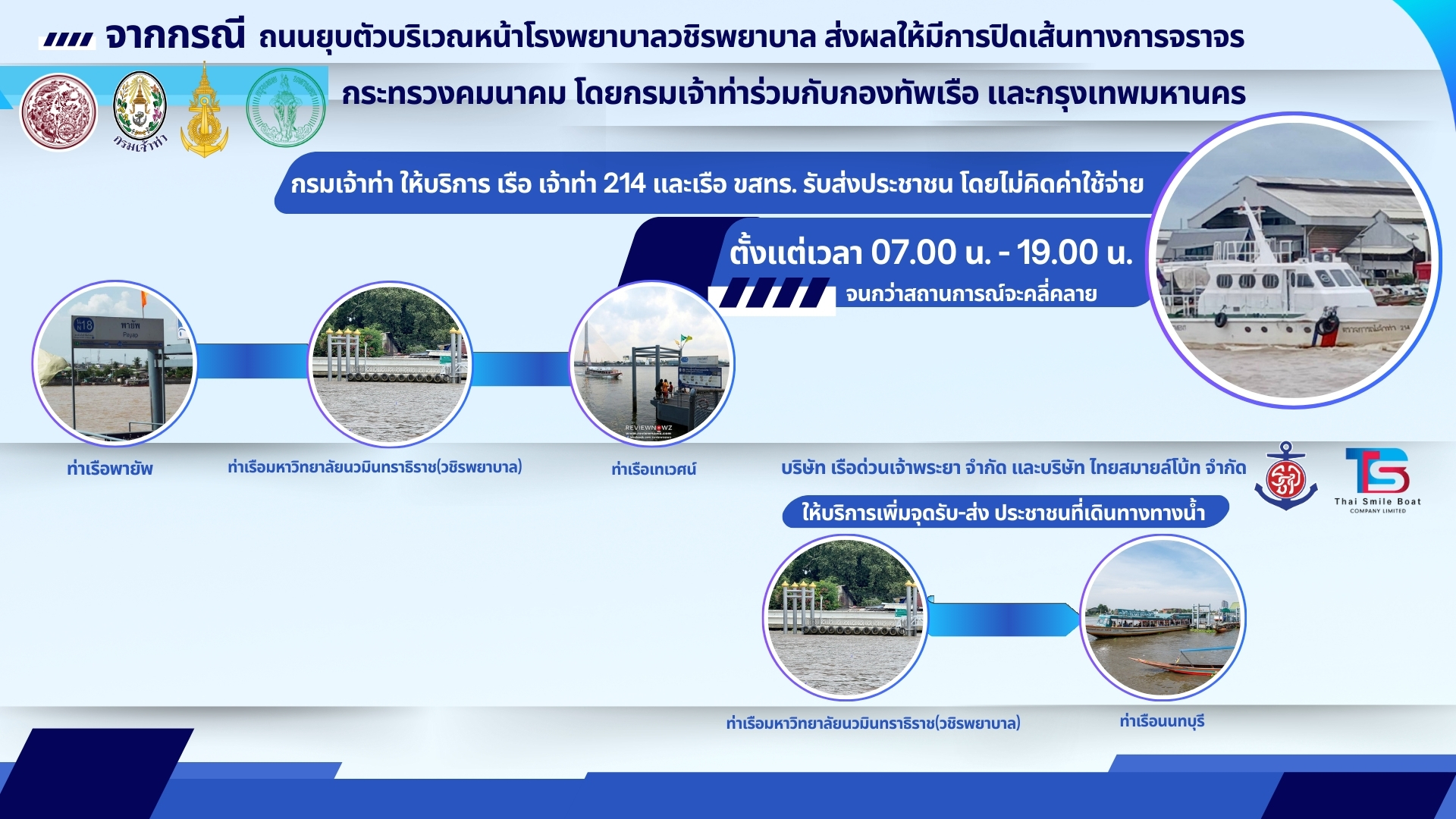 จากกรณี ถนนยุบตัวบริเวณหน้าโรงพยาบาลวชิรพยาบาล ส่งผลให้มีการปิดเส้นทางการจราจร

กรมเจ้าท่า

กระทรวงคมนาคม โดยกรมเจ้าท่าร่วมกับกองทัพเรือ และกรุงเทพมหานคร

กรมเจ้าท่า ให้บริการ เรือ เจ้าท่า 214 และเรือ ขสทร. รับส่งประชาชน โดยไม่คิดค่าใช้จ่าย

ตั้งแต่เวลา 07.00 น. - 19.00 น.

จนกว่าสถานการณ์จะคลี่คลาย

N18 พายัพ Payap

REVIEWNOWZ

ท่าเรือพายัพ

ท่าเรือมหาวิทยาลัยนวมินทราธิราช(วชิรพยาบาล)

ท่าเรือเทเวศน์

บริษัท เรือด่วนเจ้าพระยา จำกัด และบริษัท ไทยสมายล์โบ้ท จำกัด

Thai Smile Boat COMPANY LIMITED

ให้บริการเพิ่มจุดรับ-ส่ง ประชาชนที่เดินทางทางน้ำ

ท่าเรือมหาวิทยาลัยนวมินทราธิราช(วชิรพยาบาล)

ท่าเรือนนทบุรี